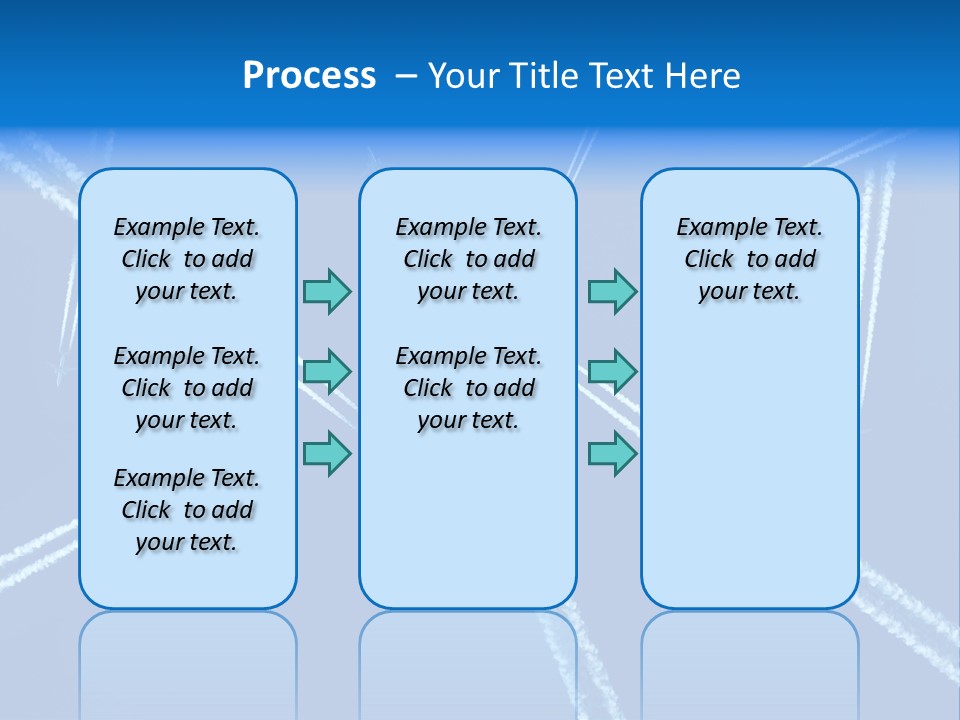 Process – Your Title Text Here

Example Text. Click to add your text.

Example Text. Click to add your text.

Example Text. Click to add your text.

Example Text. Click to add your text.

Example Text. Click to add your text.

Example Text. Click to add your text.